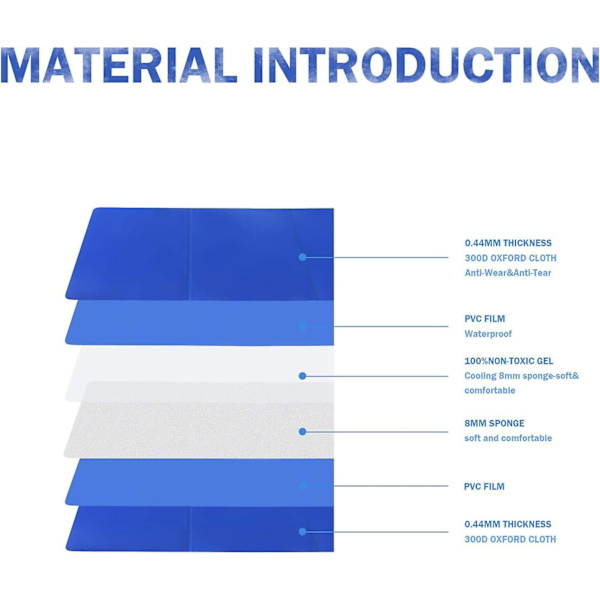 MATERIAL INTRODUCTION

0.44MM THICKNESS
300D OXFORD CLOTH
Anti-Wear&Anti-Tear

PVC FILM
Waterproof

100%NON-TOXIC GEL
Cooling 8mm sponge-soft& comfortable

8MM SPONGE
soft and comfortable

PVC FILM

0.44MM THICKNESS
300D OXFORD CLOTH